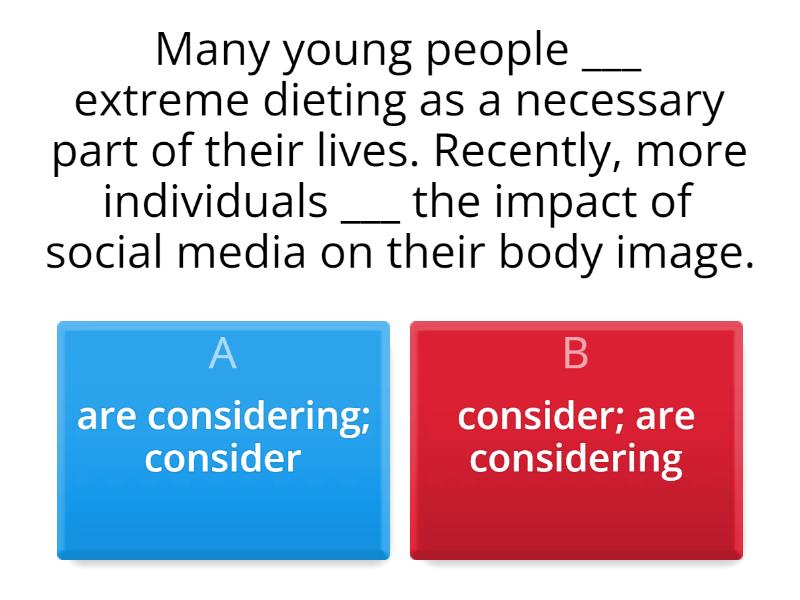 Many young people ___ extreme dieting as a necessary part of their lives. Recently, more individuals ___ the impact of social media on their body image.

A
are considering; consider

B
consider; are considering